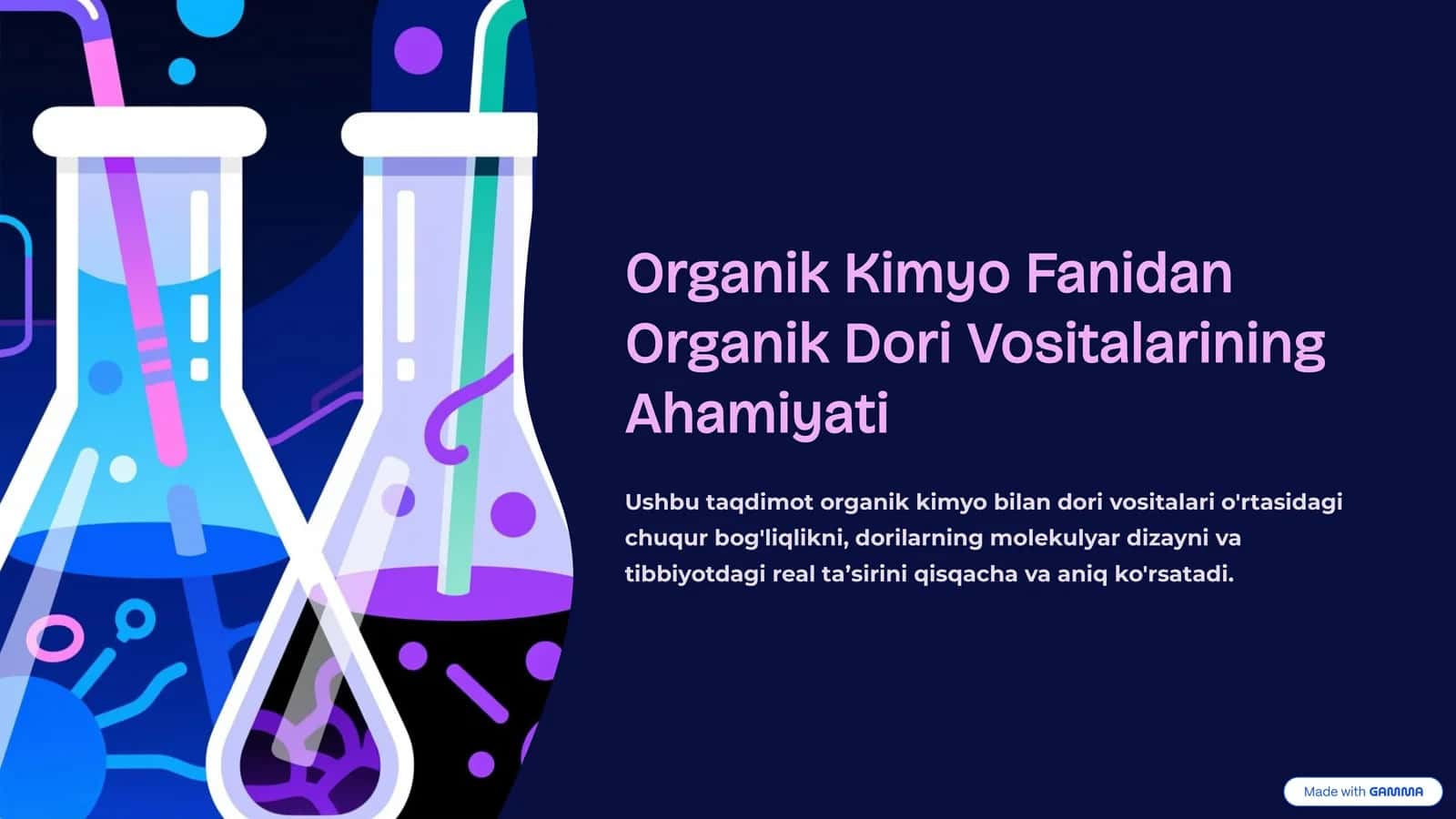 Organik Kimyo Fanidan Organik Dori Vositalarining Ahamiyati

Ushbu taqdimot organik kimyo bilan dori vositalari o'rtasidagi chuqur bog'liqlikni, dorilarning molekulyar dizayni va tibbiyotdagi real ta’sirini qisqacha va aniq ko'rsatadi.

Made with GAMMA